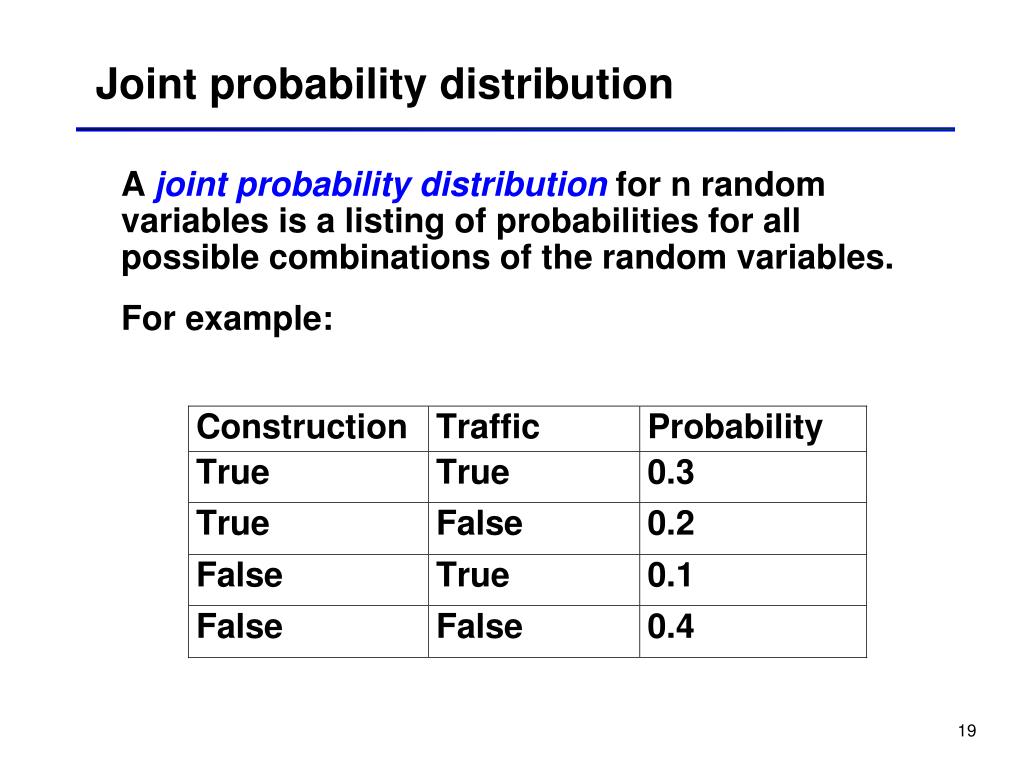 Joint probability distribution

A joint probability distribution for n random variables is a listing of probabilities for all possible combinations of the random variables.

For example:

| Construction | Traffic | Probability |
|---|---|---|
| True | True | 0.3 |
| True | False | 0.2 |
| False | True | 0.1 |
| False | False | 0.4 |

19